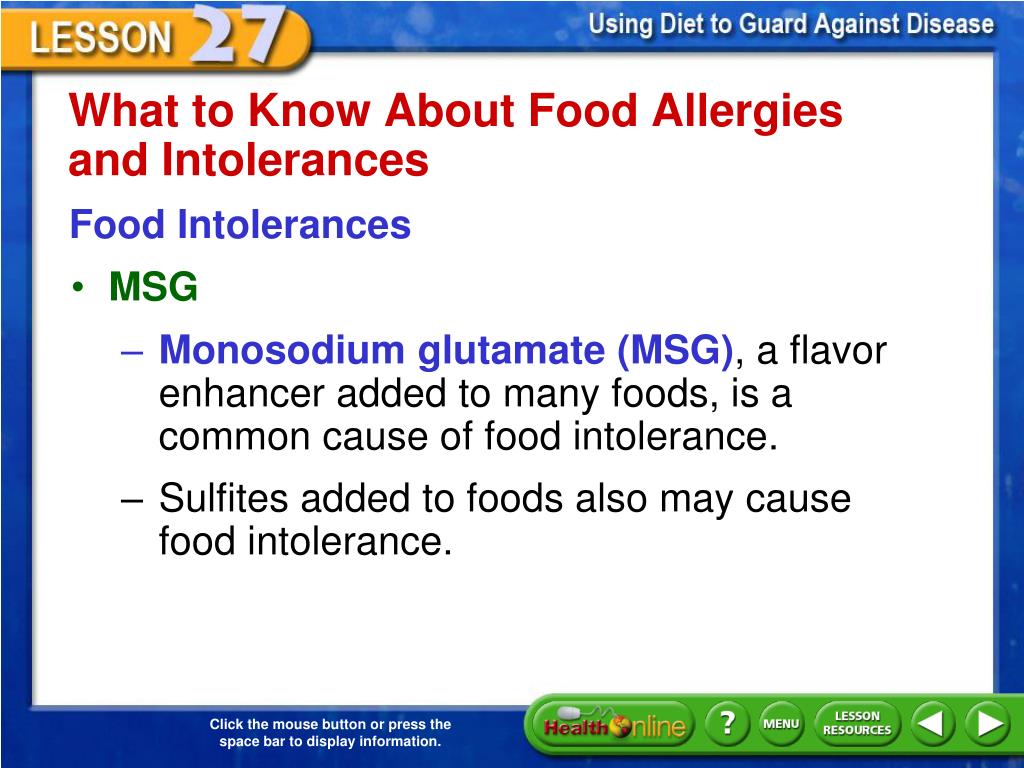 LESSON 27

Using Diet to Guard Against Disease

What to Know About Food Allergies and Intolerances

Food Intolerances

• MSG

– Monosodium glutamate (MSG), a flavor enhancer added to many foods, is a common cause of food intolerance.

– Sulfites added to foods also may cause food intolerance.

Click the mouse button or press the space bar to display information.

Health Online

?

MENU

LESSON RESOURCES